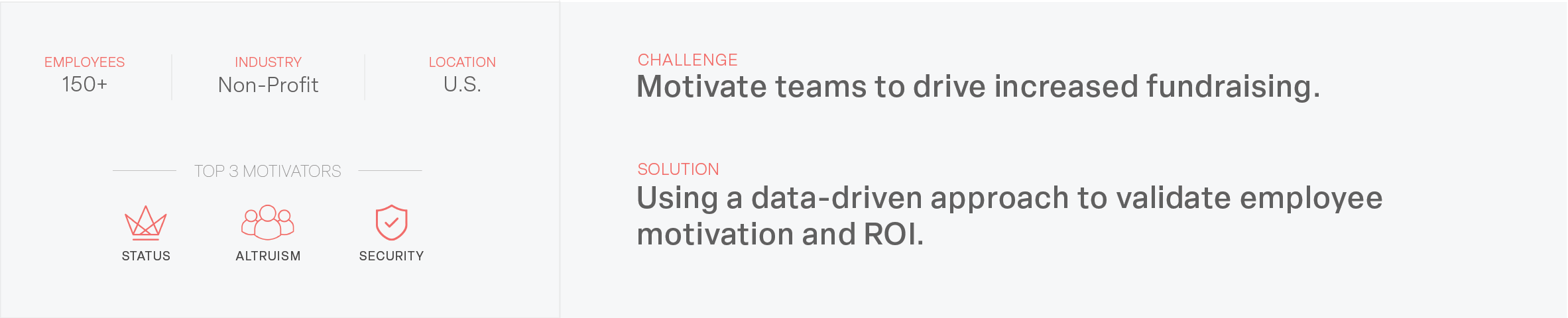 EMPLOYEES
150+

INDUSTRY
Non-Profit

LOCATION
U.S.

TOP 3 MOTIVATORS

STATUS

ALTRUISM

SECURITY

CHALLENGE
Motivate teams to drive increased fundraising.

SOLUTION
Using a data-driven approach to validate employee motivation and ROI.